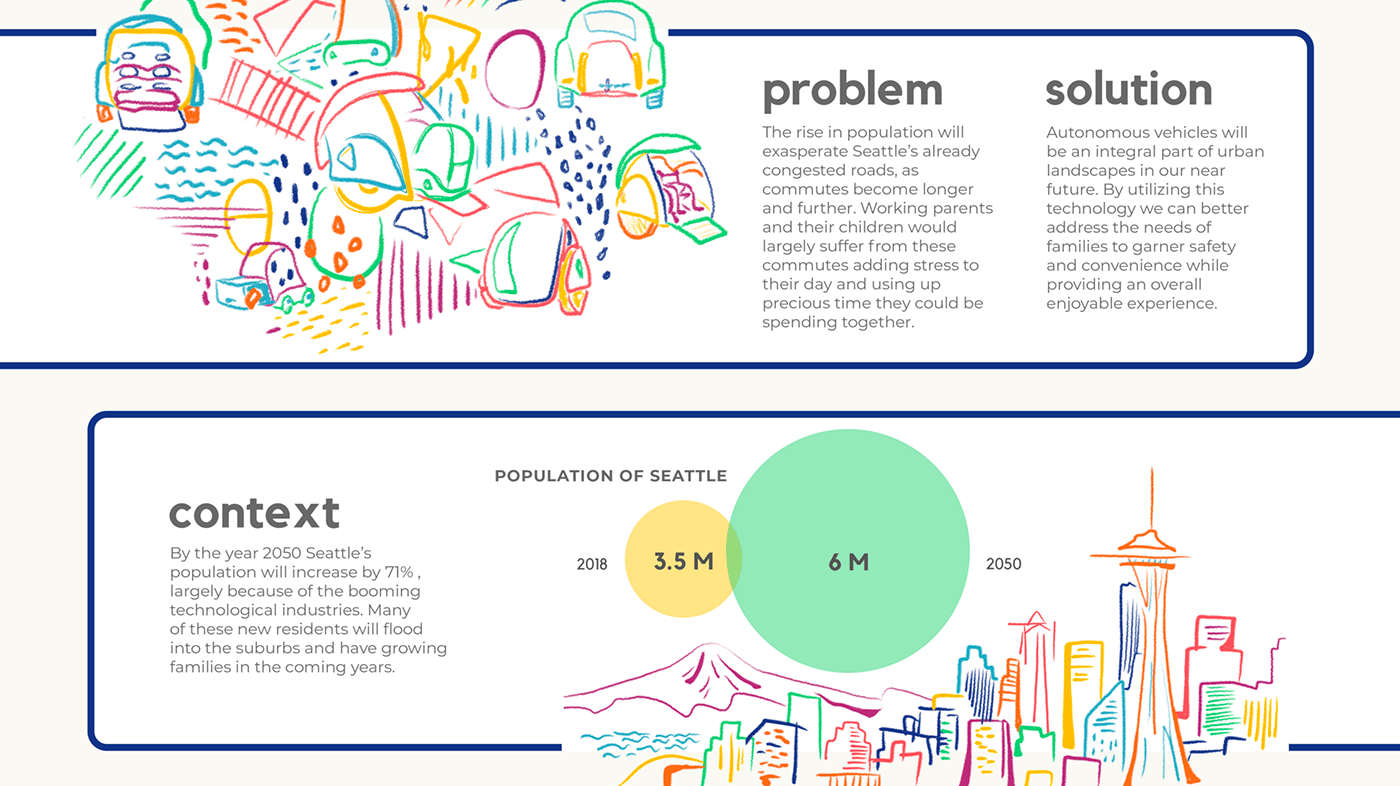 problem

The rise in population will exasperate Seattle's already congested roads, as commutes become longer and further. Working parents and their children would largely suffer from these commutes adding stress to their day and using up precious time they could be spending together.

solution

Autonomous vehicles will be an integral part of urban landscapes in our near future. By utilizing this technology we can better address the needs of families to garner safety and convenience while providing an overall enjoyable experience.

context

By the year 2050 Seattle's population will increase by 71% , largely because of the booming technological industries. Many of these new residents will flood into the suburbs and have growing families in the coming years.

POPULATION OF SEATTLE

2018

3.5 M

6 M

2050